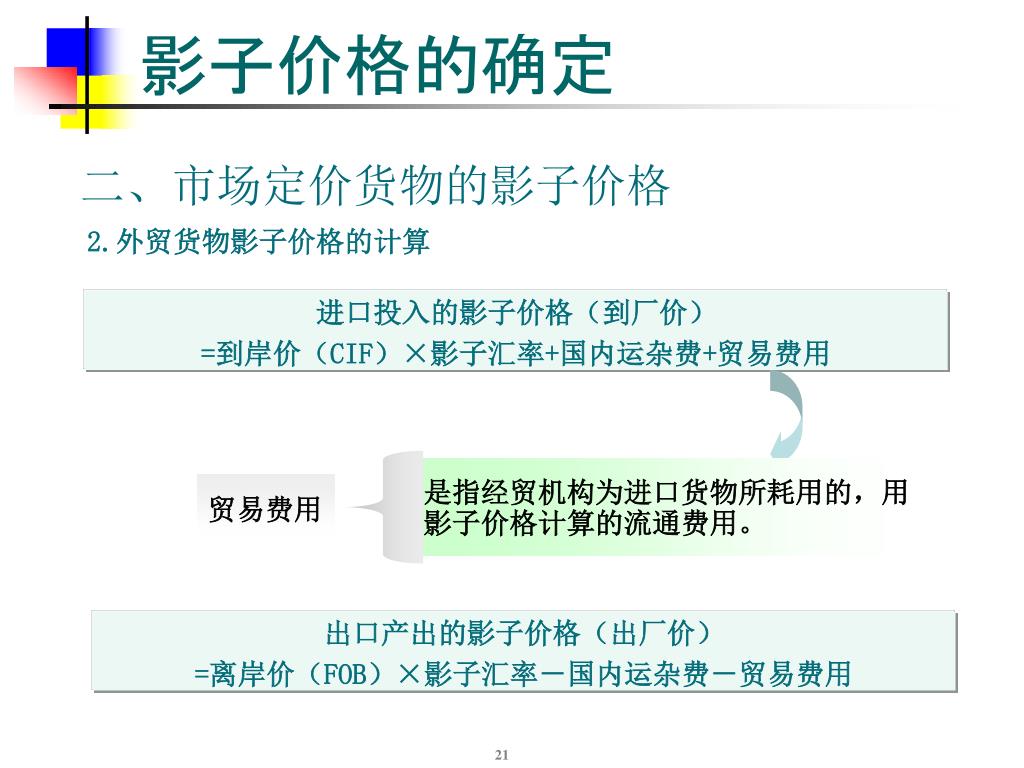 影子价格的确定

二、市场定价货物的影子价格

2.外贸货物影子价格的计算

进口投入的影子价格（到厂价）
=到岸价（CIF）×影子汇率+国内运杂费+贸易费用

贸易费用

是指经贸机构为进口货物所耗用的，用影子价格计算的流通费用。

出口产出的影子价格（出厂价）
=离岸价（FOB）×影子汇率－国内运杂费－贸易费用

21